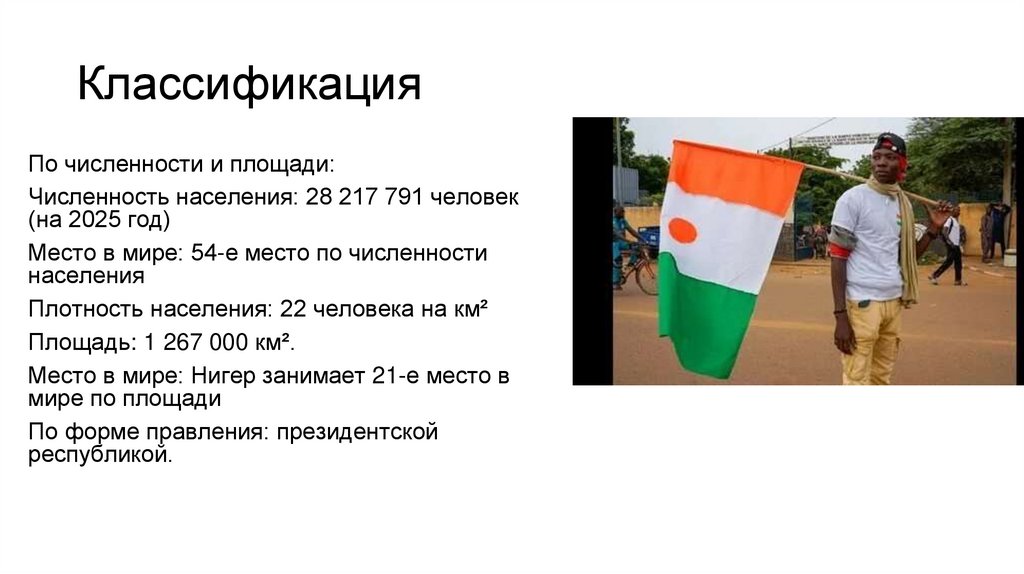 Классификация

По численности и площади:

Численность населения: 28 217 791 человек (на 2025 год)

Место в мире: 54-е место по численности населения

Плотность населения: 22 человека на км²

Площадь: 1 267 000 км².

Место в мире: Нигер занимает 21-е место в мире по площади

По форме правления: президентской республикой.